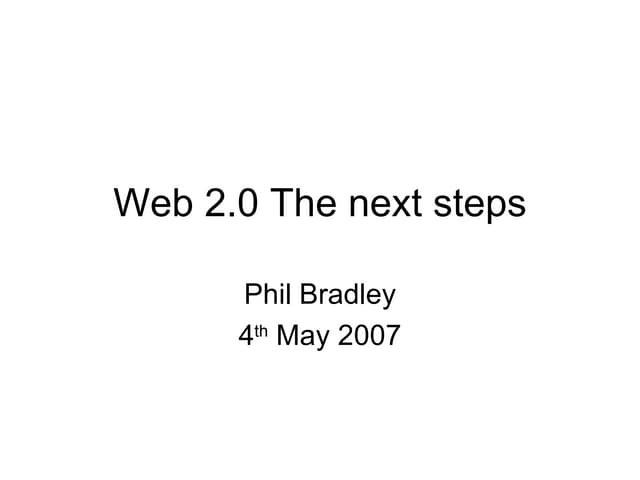 Web 2.0 The next steps

Phil Bradley
4th May 2007